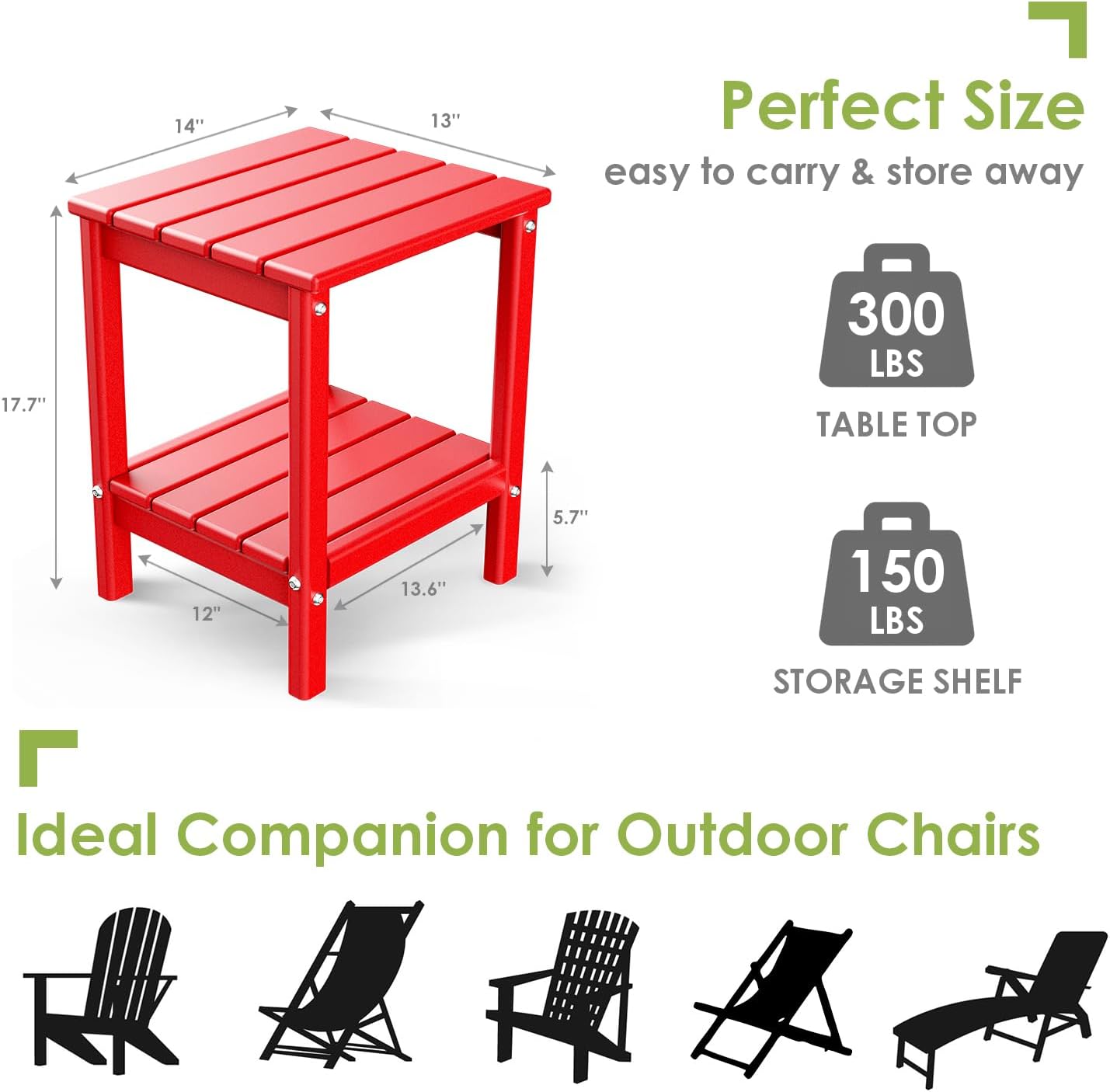 14''

13''

17.7''

5.7''

13.6''

12''

Perfect Size

easy to carry & store away

300 LBS

TABLE TOP

150 LBS

STORAGE SHELF

Ideal Companion for Outdoor Chairs